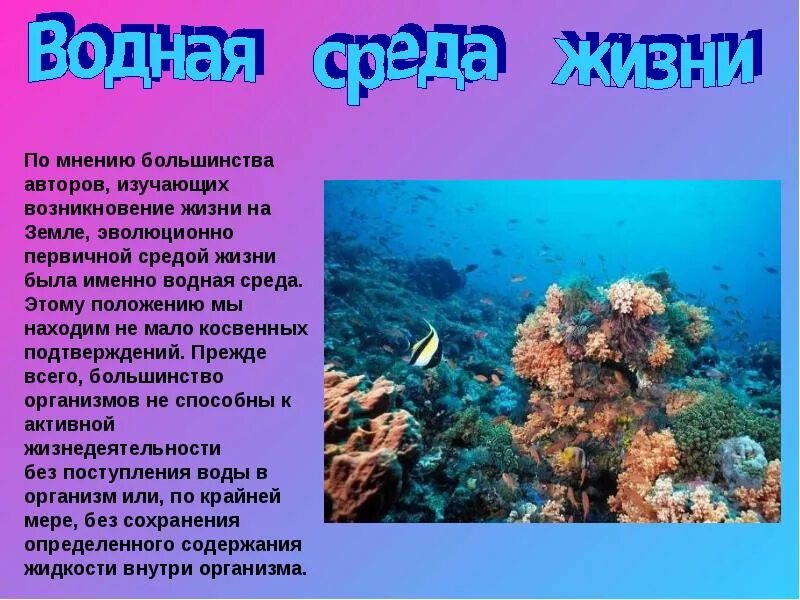 Водная среда жизни

По мнению большинства авторов, изучающих возникновение жизни на Земле, эволюционно первичной средой жизни была именно водная среда. Этому положению мы находим не мало косвенных подтверждений. Прежде всего, большинство организмов не способны к активной жизнедеятельности без поступления воды в организм или, по крайней мере, без сохранения определенного содержания жидкости внутри организма.